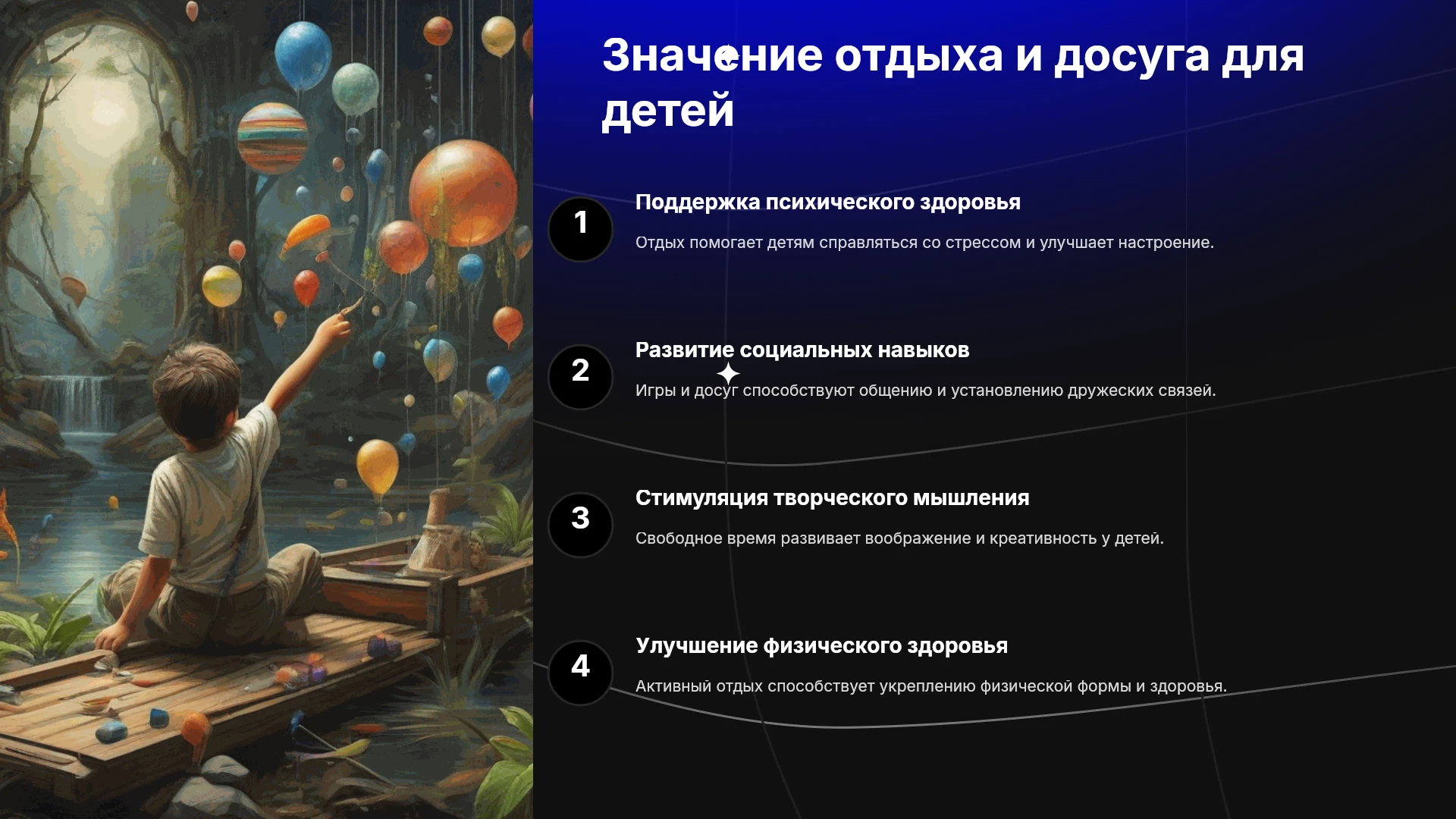 Значение отдыха и досуга для детей

1

Поддержка психического здоровья

Отдых помогает детям справляться со стрессом и улучшает настроение.

2

Развитие социальных навыков

Игры и досуг способствуют общению и установлению дружеских связей.

3

Стимуляция творческого мышления

Свободное время развивает воображение и креативность у детей.

4

Улучшение физического здоровья

Активный отдых способствует укреплению физической формы и здоровья.